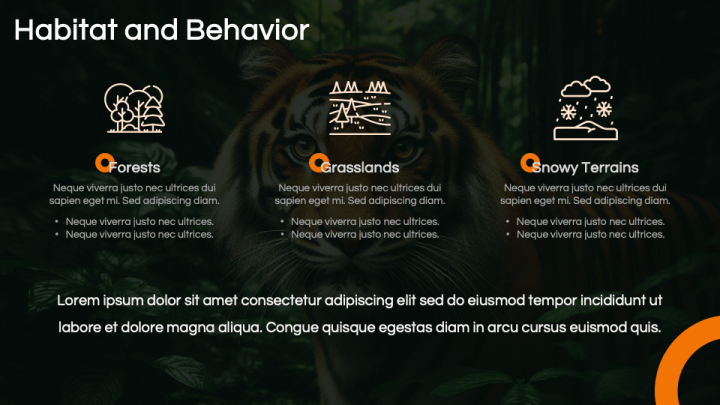 Habitat and Behavior

Forests

Neque viverra justo nec ultrices dui sapien eget mi. Sed adipiscing diam.

• Neque viverra justo nec ultrices.
• Neque viverra justo nec ultrices.

Grasslands

Neque viverra justo nec ultrices dui sapien eget mi. Sed adipiscing diam.

• Neque viverra justo nec ultrices.
• Neque viverra justo nec ultrices.

Snowy Terrains

Neque viverra justo nec ultrices dui sapien eget mi. Sed adipiscing diam.

• Neque viverra justo nec ultrices.
• Neque viverra justo nec ultrices.

Lorem ipsum dolor sit amet consectetur adipiscing elit sed do eiusmod tempor incididunt ut labore et dolore magna aliqua. Congue quisque egestas diam in arcu cursus euismod quis.